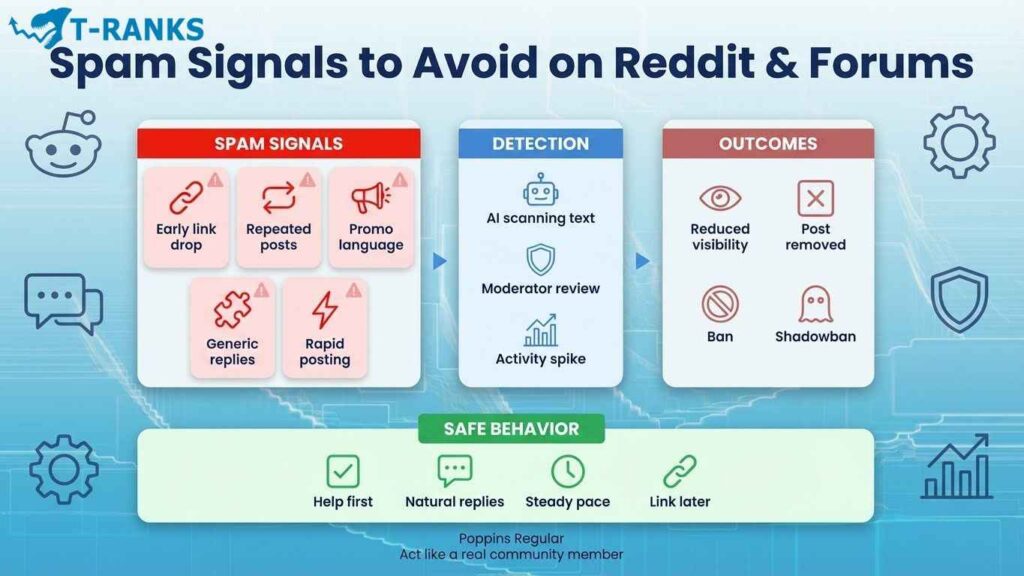 T-RANKS

Spam Signals to Avoid on Reddit & Forums

SPAM SIGNALS

Early link drop

Repeated posts

Promo language

Generic replies

Rapid posting

DETECTION

AI scanning text

Moderator review

Activity spike

OUTCOMES

Reduced visibility

Post removed

Ban

Shadowban

SAFE BEHAVIOR

Help first

Natural replies

Steady pace

Link later

Poppins Regular
Act like a real community member